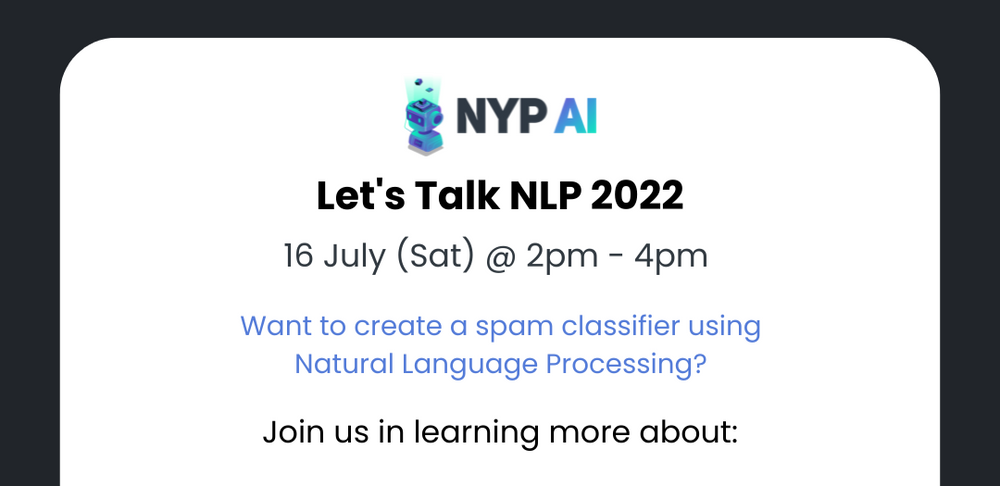 NYP AI

Let's Talk NLP 2022

16 July (Sat) @ 2pm - 4pm

Want to create a spam classifier using Natural Language Processing?

Join us in learning more about: